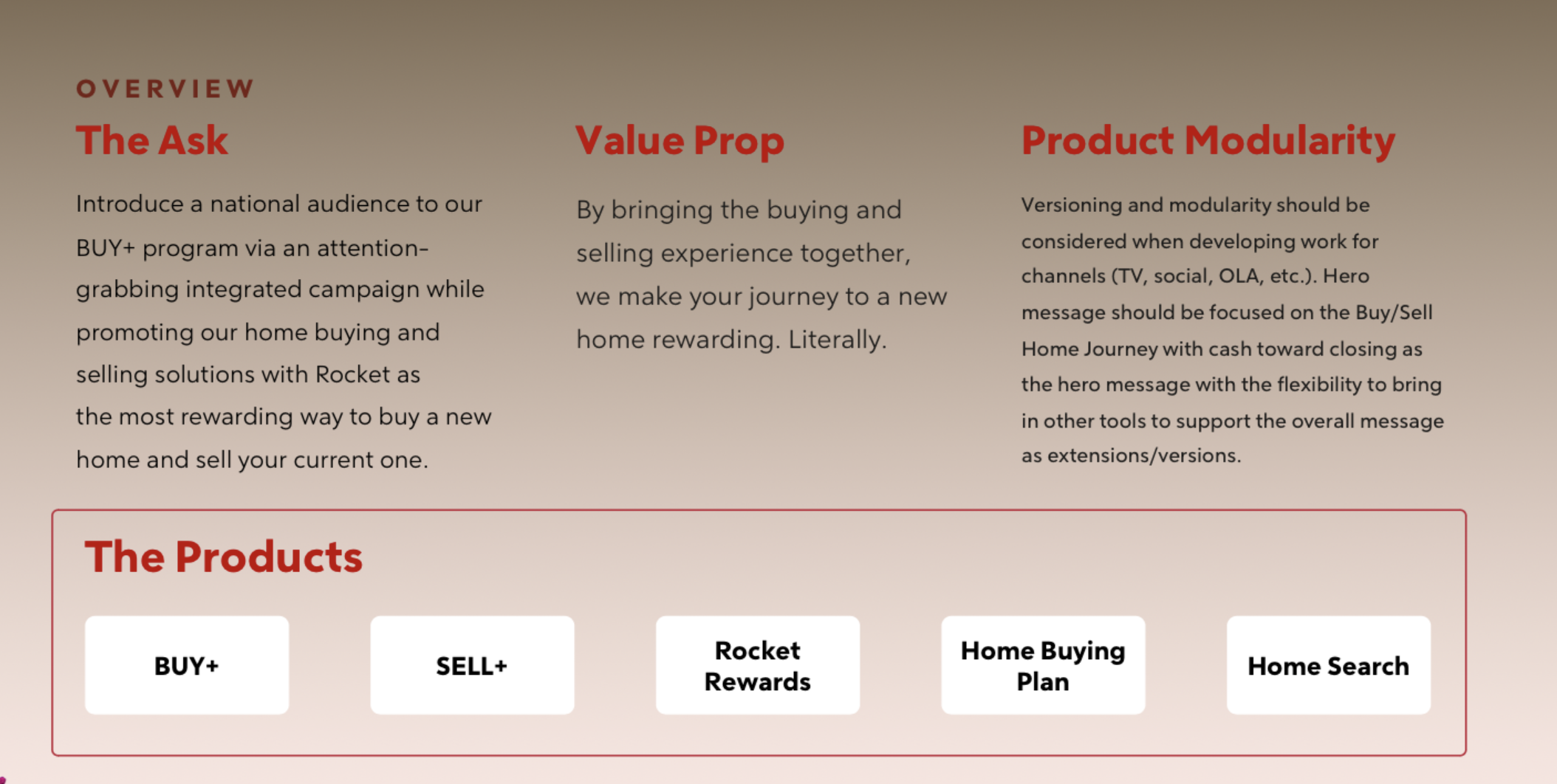 OVERVIEW

The Ask

Introduce a national audience to our BUY+ program via an attention-grabbing integrated campaign while promoting our home buying and selling solutions with Rocket as the most rewarding way to buy a new home and sell your current one.

Value Prop

By bringing the buying and selling experience together, we make your journey to a new home rewarding. Literally.

Product Modularity

Versioning and modularity should be considered when developing work for channels (TV, social, OLA, etc.). Hero message should be focused on the Buy/Sell Home Journey with cash toward closing as the hero message with the flexibility to bring in other tools to support the overall message as extensions/versions.

The Products

BUY+

SELL+

Rocket Rewards

Home Buying Plan

Home Search